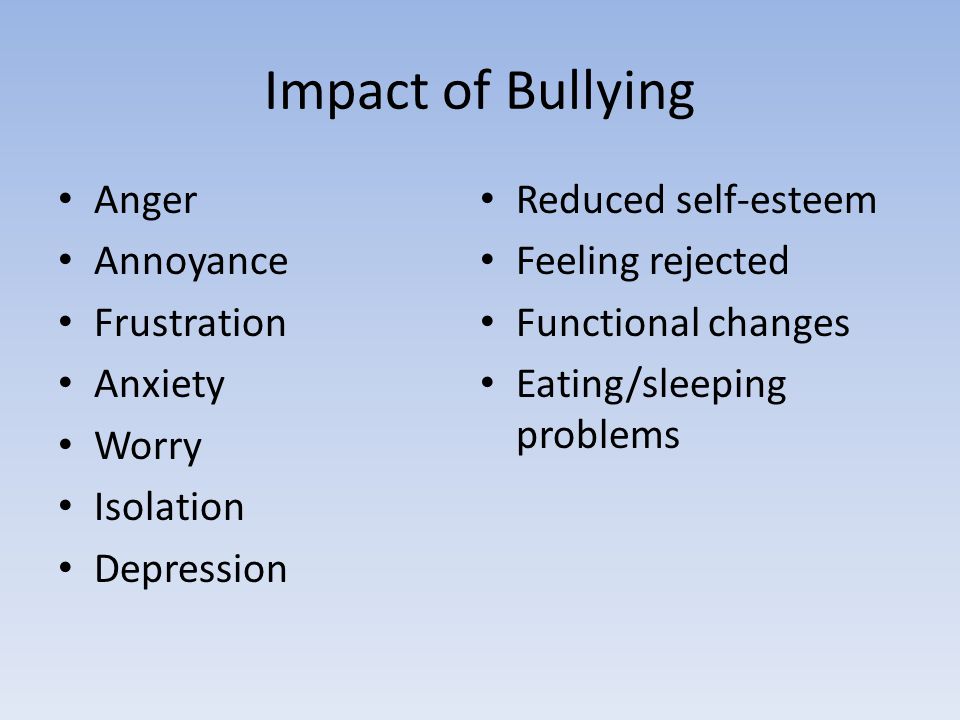 Impact of Bullying

• Anger
• Annoyance
• Frustration
• Anxiety
• Worry
• Isolation
• Depression

• Reduced self-esteem
• Feeling rejected
• Functional changes
• Eating/sleeping problems